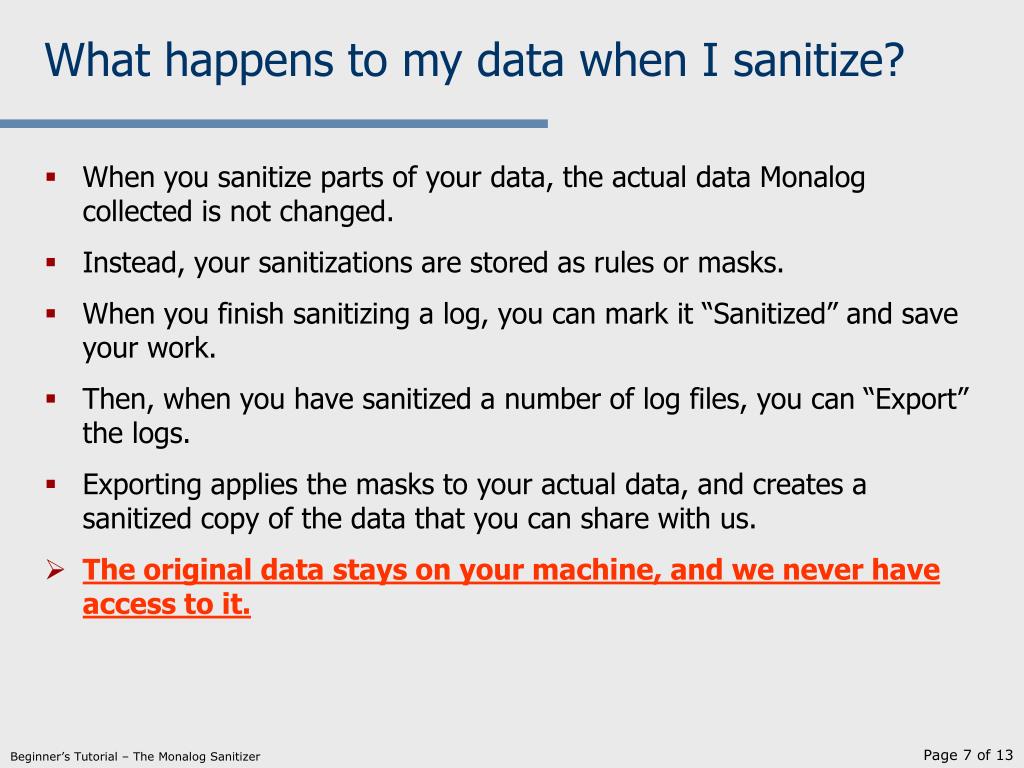 What happens to my data when I sanitize?

▪ When you sanitize parts of your data, the actual data Monalog collected is not changed.

▪ Instead, your sanitizations are stored as rules or masks.

▪ When you finish sanitizing a log, you can mark it “Sanitized” and save your work.

▪ Then, when you have sanitized a number of log files, you can “Export” the logs.

▪ Exporting applies the masks to your actual data, and creates a sanitized copy of the data that you can share with us.

➢ The original data stays on your machine, and we never have access to it.

Beginner’s Tutorial – The Monalog Sanitizer

Page 7 of 13